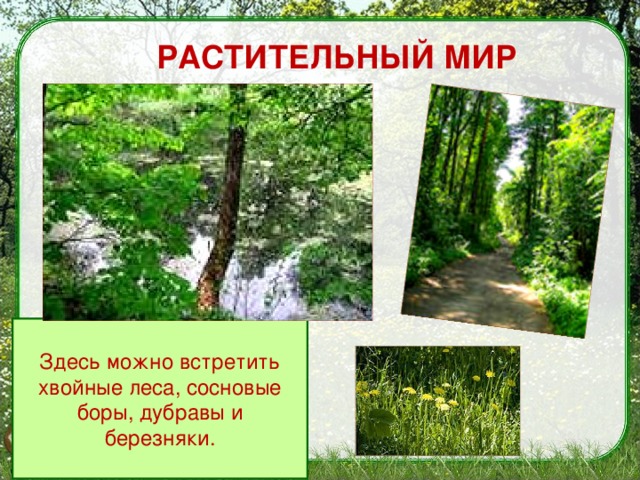 РАСТИТЕЛЬНЫЙ МИР

Здесь можно встретить хвойные леса, сосновые боры, дубравы и березняки.